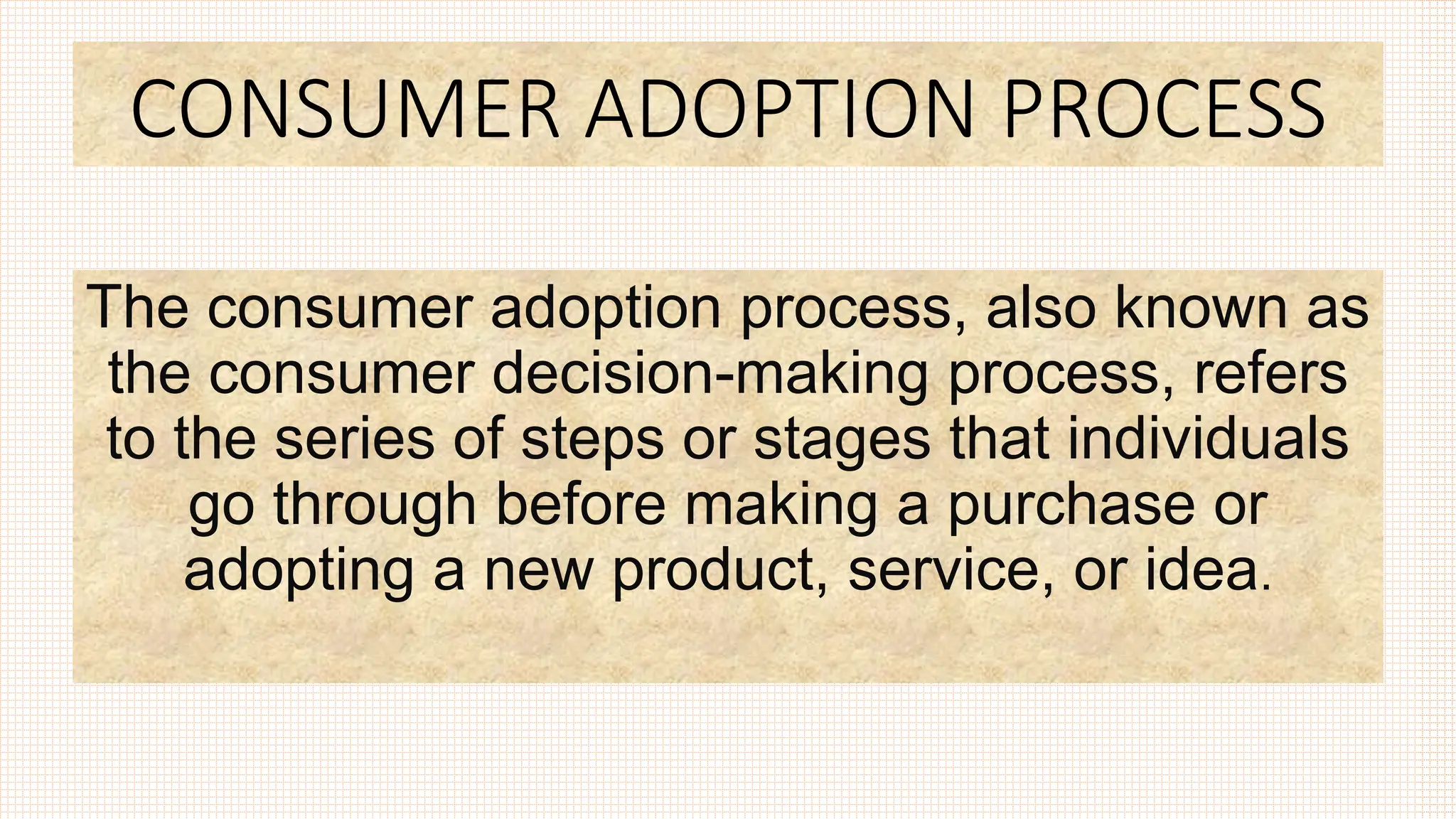 CONSUMER ADOPTION PROCESS

The consumer adoption process, also known as the consumer decision-making process, refers to the series of steps or stages that individuals go through before making a purchase or adopting a new product, service, or idea.